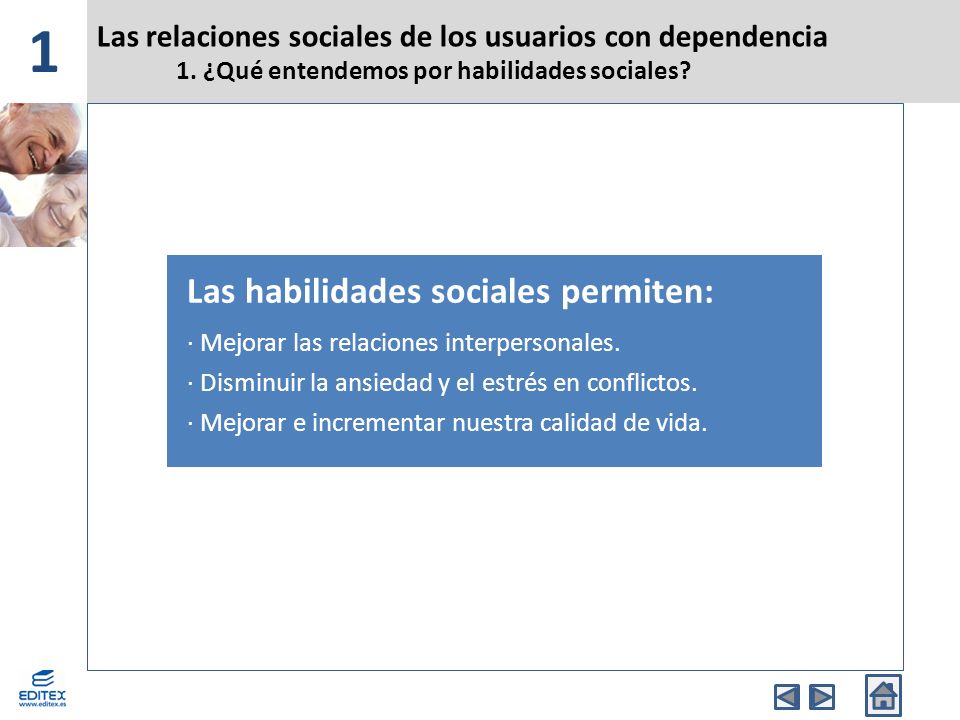 1

Las relaciones sociales de los usuarios con dependencia

1. ¿Qué entendemos por habilidades sociales?

Las habilidades sociales permiten:

· Mejorar las relaciones interpersonales.

· Disminuir la ansiedad y el estrés en conflictos.

· Mejorar e incrementar nuestra calidad de vida.

EDITEX
www.editex.es